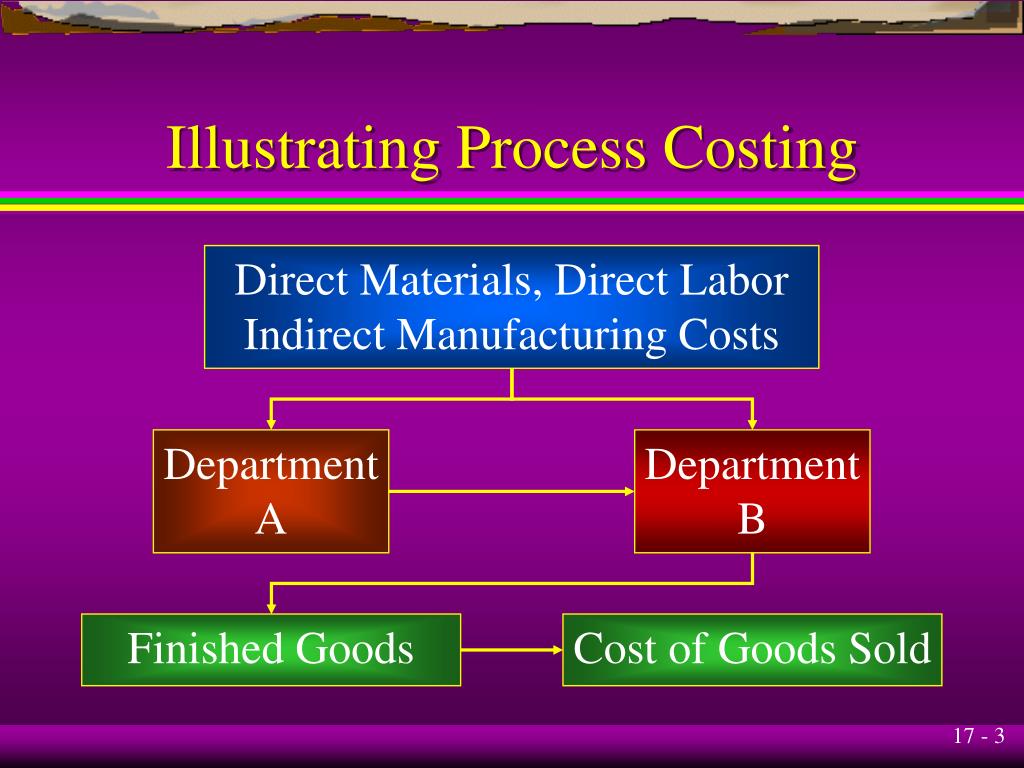 Illustrating Process Costing

Direct Materials, Direct Labor
Indirect Manufacturing Costs

Department A

Department B

Finished Goods

Cost of Goods Sold

17 - 3